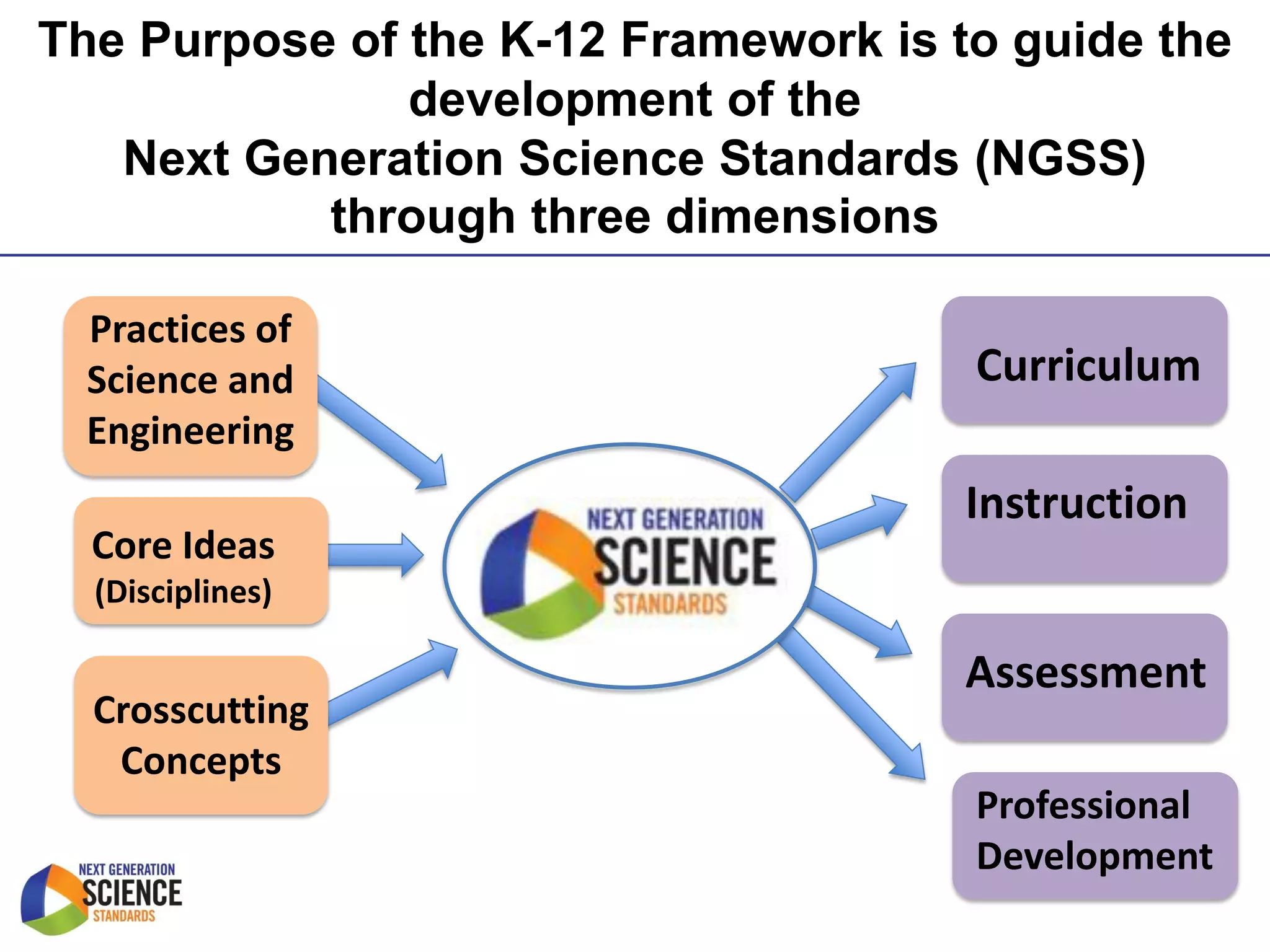 The Purpose of the K-12 Framework is to guide the development of the
Next Generation Science Standards (NGSS) through three dimensions

Practices of Science and Engineering

Core Ideas (Disciplines)

Crosscutting Concepts

NEXT GENERATION SCIENCE STANDARDS

Curriculum

Instruction

Assessment

Professional Development

NEXT GENERATION SCIENCE STANDARDS